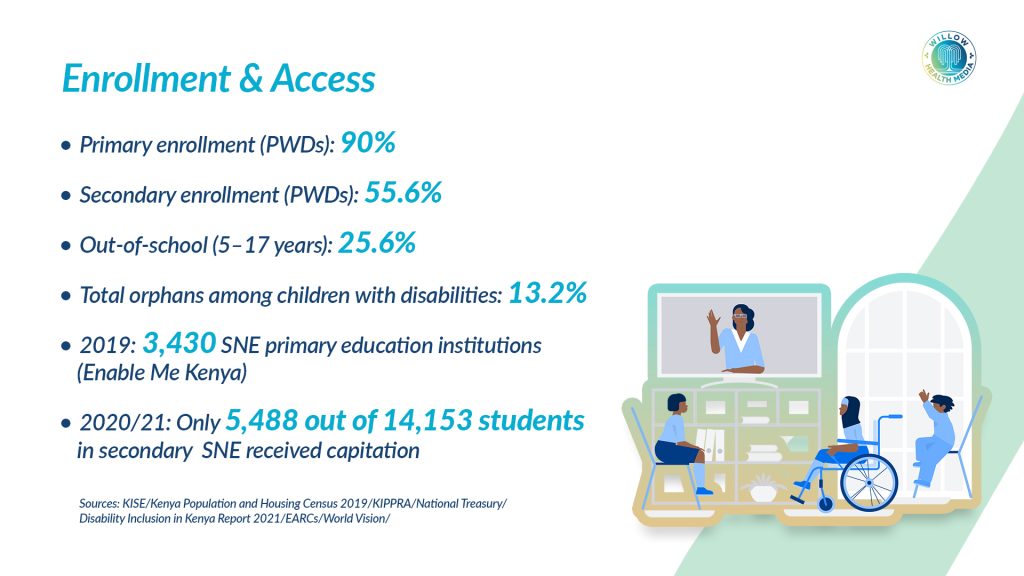 WILLOW HEALTH MEDIA

Enrollment & Access

• Primary enrollment (PWDs): 90%

• Secondary enrollment (PWDs): 55.6%

• Out-of-school (5–17 years): 25.6%

• Total orphans among children with disabilities: 13.2%

• 2019: 3,430 SNE primary education institutions (Enable Me Kenya)

• 2020/21: Only 5,488 out of 14,153 students in secondary SNE received capitation

Sources: KISE/Kenya Population and Housing Census 2019/KIPPRA/National Treasury/ Disability Inclusion in Kenya Report 2021/EARCs/World Vision/